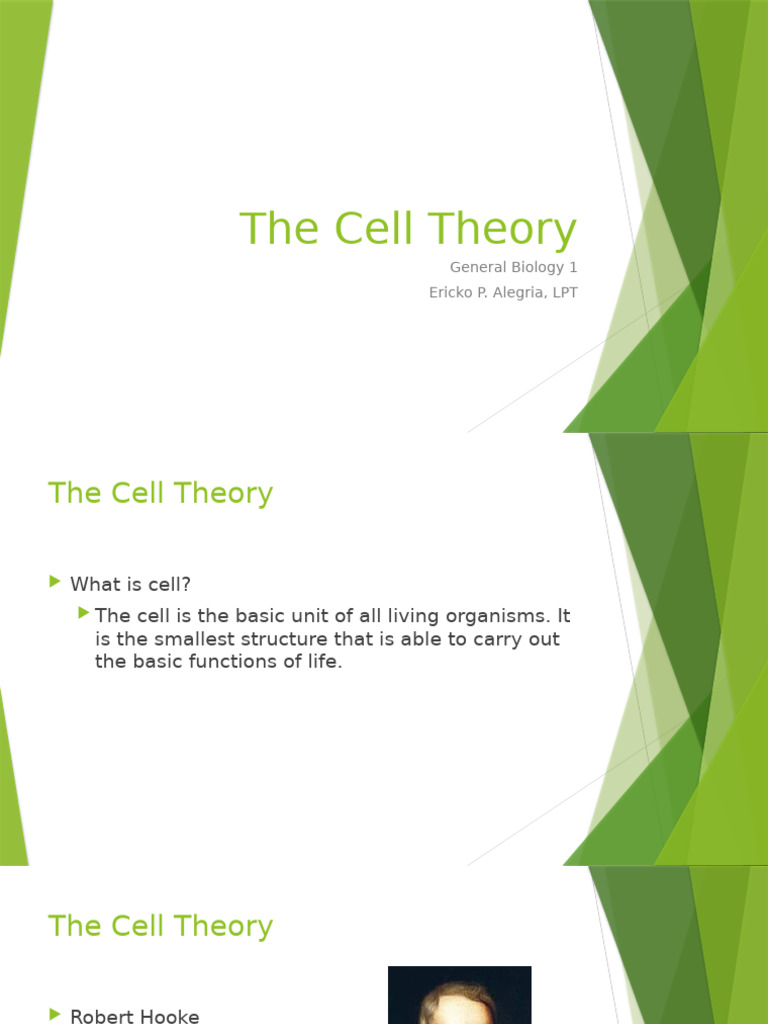 The Cell Theory

General Biology 1
Ericko P. Alegria, LPT

The Cell Theory

What is cell?

The cell is the basic unit of all living organisms. It is the smallest structure that is able to carry out the basic functions of life.

The Cell Theory

Robert Hooke